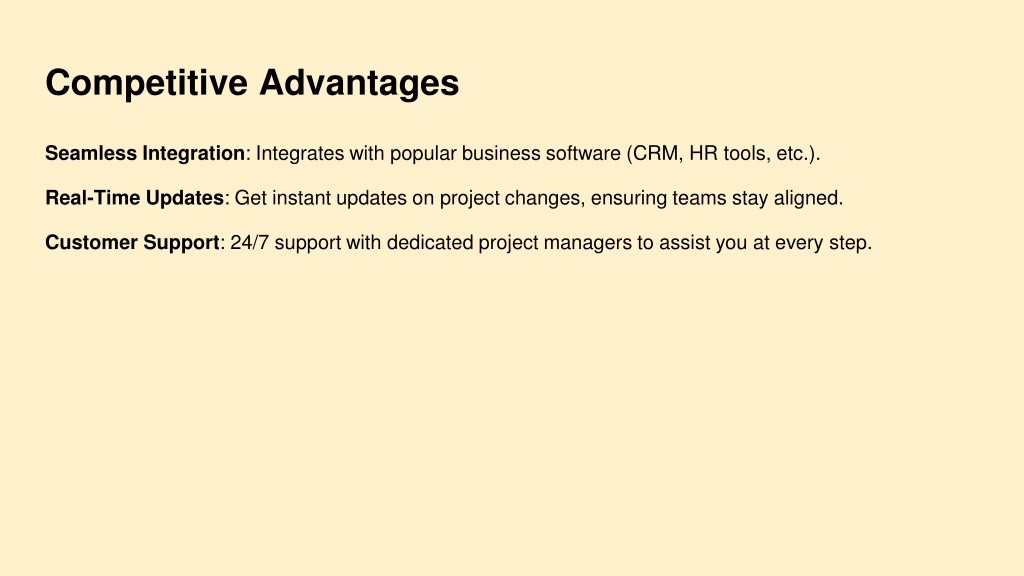 Competitive Advantages

Seamless Integration: Integrates with popular business software (CRM, HR tools, etc.).

Real-Time Updates: Get instant updates on project changes, ensuring teams stay aligned.

Customer Support: 24/7 support with dedicated project managers to assist you at every step.